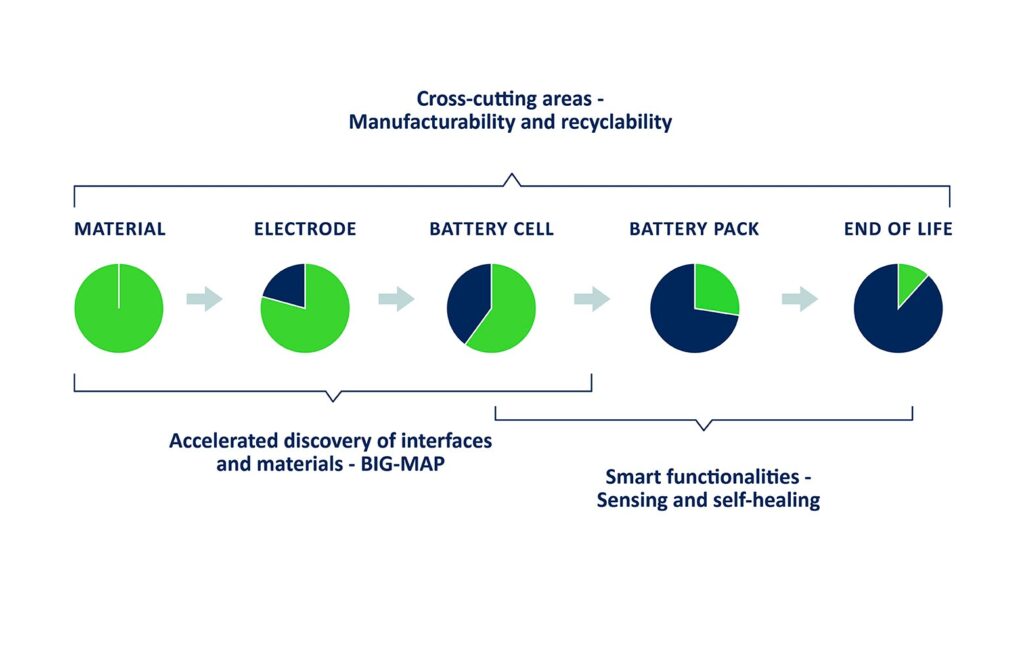 Cross-cutting areas -
Manufacturability and recyclability

MATERIAL

ELECTRODE

BATTERY CELL

BATTERY PACK

END OF LIFE

Accelerated discovery of interfaces and materials - BIG-MAP

Smart functionalities -
Sensing and self-healing